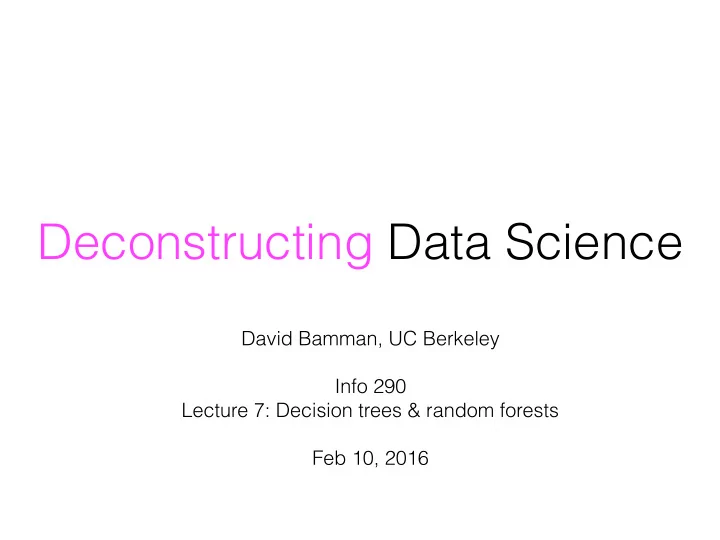 Deconstructing Data Science

David Bamman, UC Berkeley

Info 290
Lecture 7: Decision trees & random forests

Feb 10, 2016